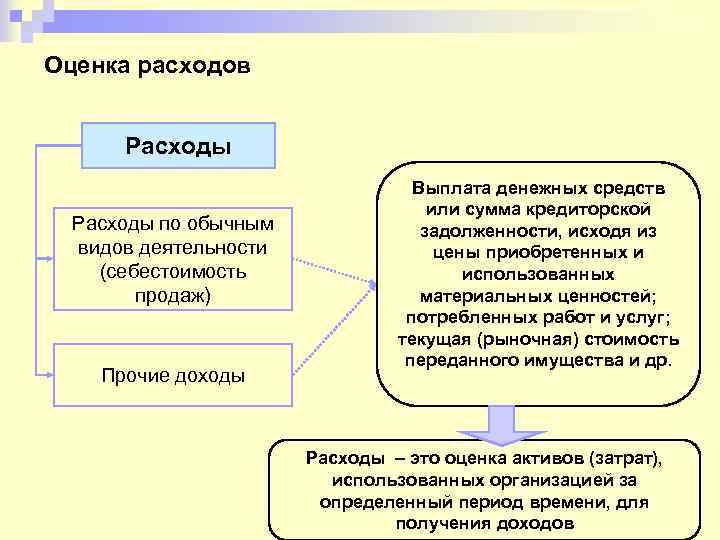 Оценка расходов

Расходы

Расходы по обычным видов деятельности (себестоимость продаж)

Прочие доходы

Выплата денежных средств или сумма кредиторской задолженности, исходя из цены приобретенных и использованных материальных ценностей; потребленных работ и услуг; текущая (рыночная) стоимость переданного имущества и др.

Расходы – это оценка активов (затрат), использованных организацией за определенный период времени, для получения доходов